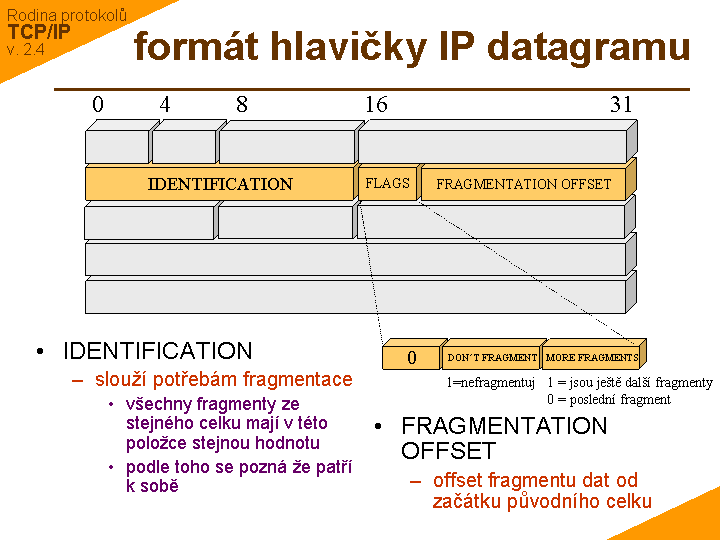 Rodina protokolů
TCP/IP
v. 2.4

formát hlavičky IP datagramu

0 4 8 16 31

IDENTIFICATION

FLAGS

FRAGMENTATION OFFSET

0

DON´T FRAGMENT

MORE FRAGMENTS

1=nefragmentuj

1 = jsou ještě další fragmenty
0 = poslední fragment

• IDENTIFICATION
– slouží potřebám fragmentace
• všechny fragmenty ze stejného celku mají v této položce stejnou hodnotu
• podle toho se pozná že patří k sobě

• FRAGMENTATION OFFSET
– offset fragmentu dat od začátku původního celku